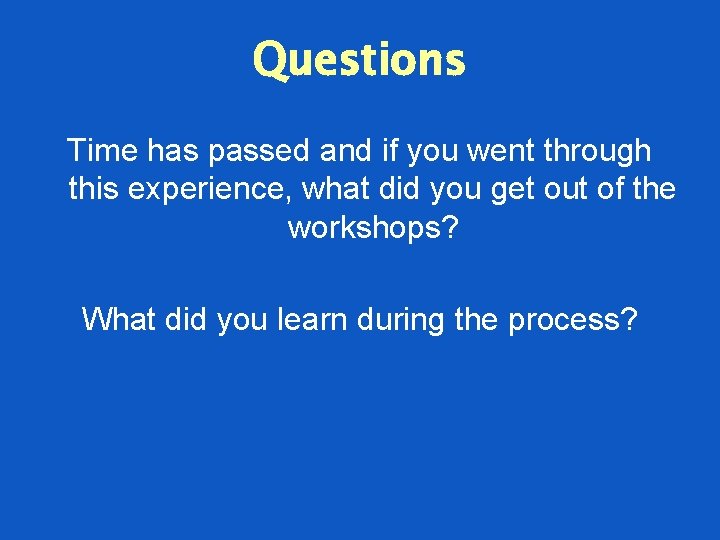 Questions

Time has passed and if you went through this experience, what did you get out of the workshops?

What did you learn during the process?